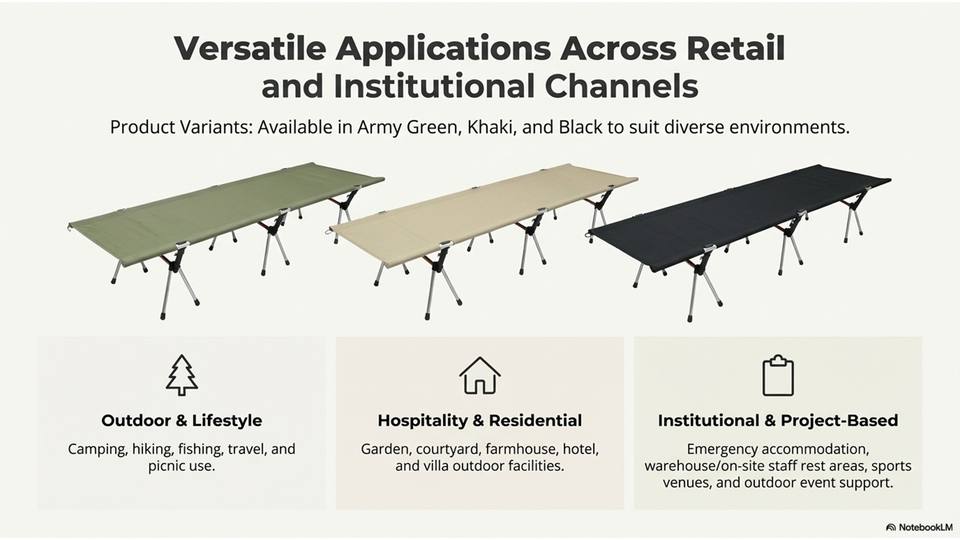 Versatile Applications Across Retail and Institutional Channels

Product Variants: Available in Army Green, Khaki, and Black to suit diverse environments.

Outdoor & Lifestyle

Camping, hiking, fishing, travel, and picnic use.

Hospitality & Residential

Garden, courtyard, farmhouse, hotel, and villa outdoor facilities.

Institutional & Project-Based

Emergency accommodation, warehouse/on-site staff rest areas, sports venues, and outdoor event support.

NotebookLM